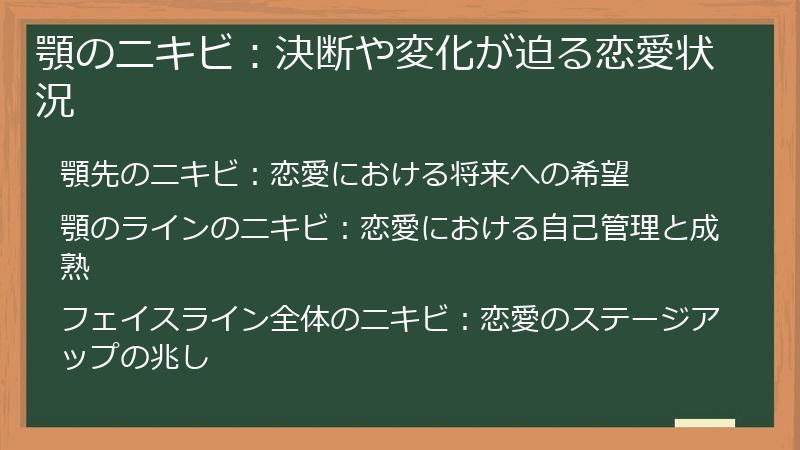 顎のニキビ：決断や変化が迫る恋愛状況

顎先のニキビ：恋愛における将来への希望

顎のラインのニキビ：恋愛における自己管理と成熟

フェイスライン全体のニキビ：恋愛のステージアップの兆し